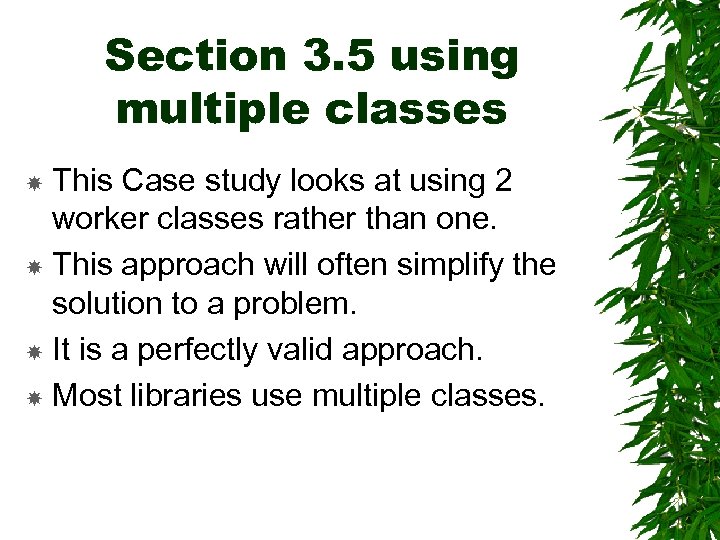 Section 3.5 using multiple classes

This Case study looks at using 2 worker classes rather than one.

This approach will often simplify the solution to a problem.

It is a perfectly valid approach.

Most libraries use multiple classes.